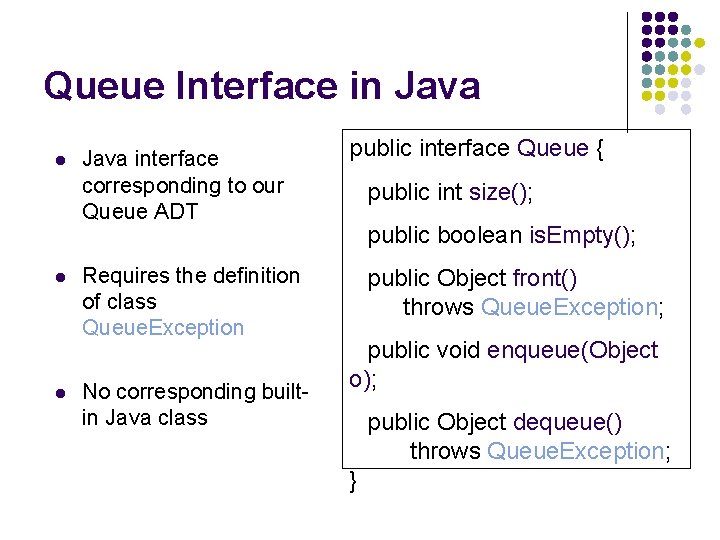 Queue Interface in Java

- Java interface corresponding to our Queue ADT
- Requires the definition of class QueueException
- No corresponding built-in Java class

public interface Queue {
public int size();
public boolean isEmpty();
public Object front()
throws QueueException;
public void enqueue(Object o);
public Object dequeue()
throws QueueException;
}